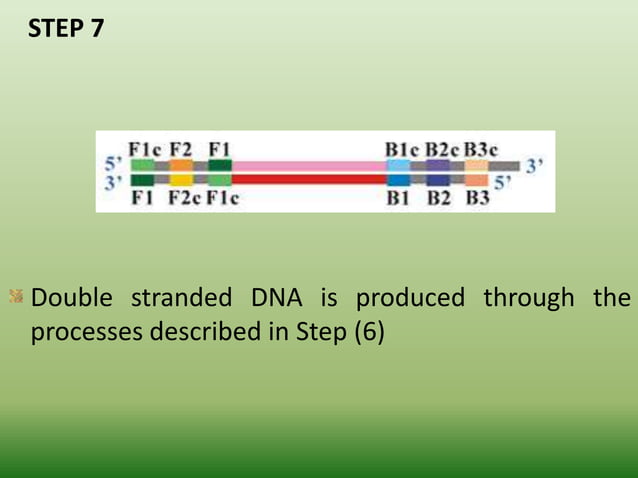 STEP 7

F1c F2 F1 B1c B2c B3c
5' 3'
3' 5'
F1 F2c F1c B1 B2 B3

Double stranded DNA is produced through the processes described in Step (6)